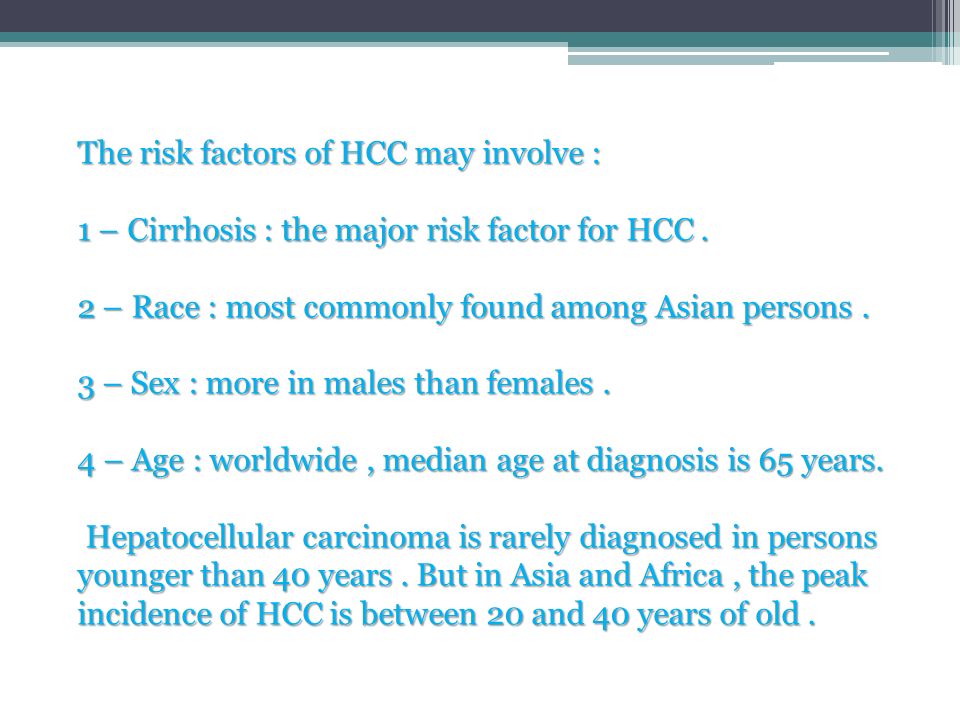 The risk factors of HCC may involve :

1 – Cirrhosis : the major risk factor for HCC .

2 – Race : most commonly found among Asian persons .

3 – Sex : more in males than females .

4 – Age : worldwide , median age at diagnosis is 65 years.

Hepatocellular carcinoma is rarely diagnosed in persons younger than 40 years . But in Asia and Africa , the peak incidence of HCC is between 20 and 40 years of old .